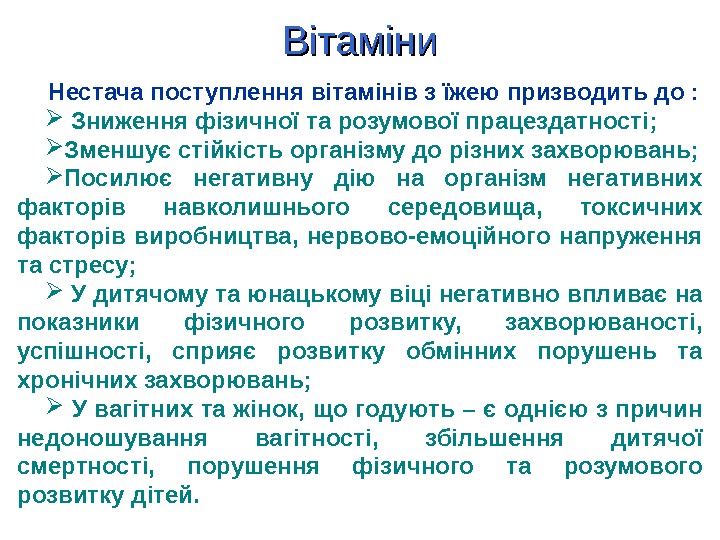 Вітаміни

Нестача поступлення вітамінів з їжею призводить до :

➢ Зниження фізичної та розумової працездатності;

➢Зменшує стійкість організму до різних захворювань;

➢Посилює негативну дію на організм негативних факторів навколишнього середовища, токсичних факторів виробництва, нервово-емоційного напруження та стресу;

➢ У дитячому та юнацькому віці негативно впливає на показники фізичного розвитку, захворюваності, успішності, сприяє розвитку обмінних порушень та хронічних захворювань;

➢ У вагітних та жінок, що годують – є однією з причин недоношування вагітності, збільшення дитячої смертності, порушення фізичного та розумового розвитку дітей.